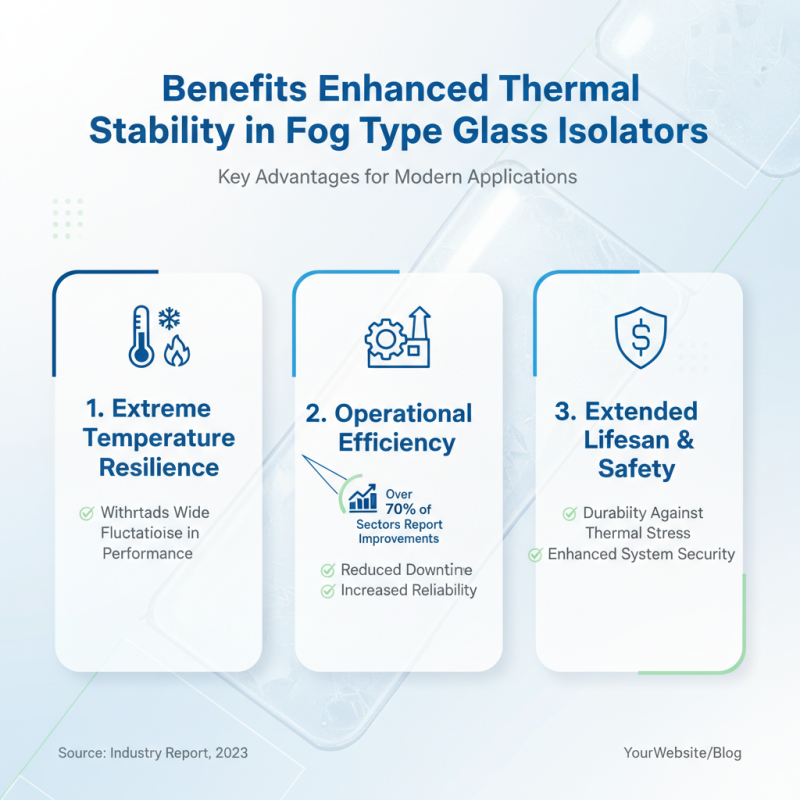 Benefits Enhanced Thermal Stability in Fog Type Glass Isolators

Key Advantages for Modern Applications

1. Extreme Temperature Resilience

Withrtads Wide Fluctatioise in Performance

2. Operational Efficiency

Over 70% of Sectors Report Improvements

Reduced Downtine
Increased Reliability

3. Extended Lifesan & Safety

Durabiity Against Thermal Stress
Enhanced System Security

Source: Industry Report, 2023

YourWebsite/Blog